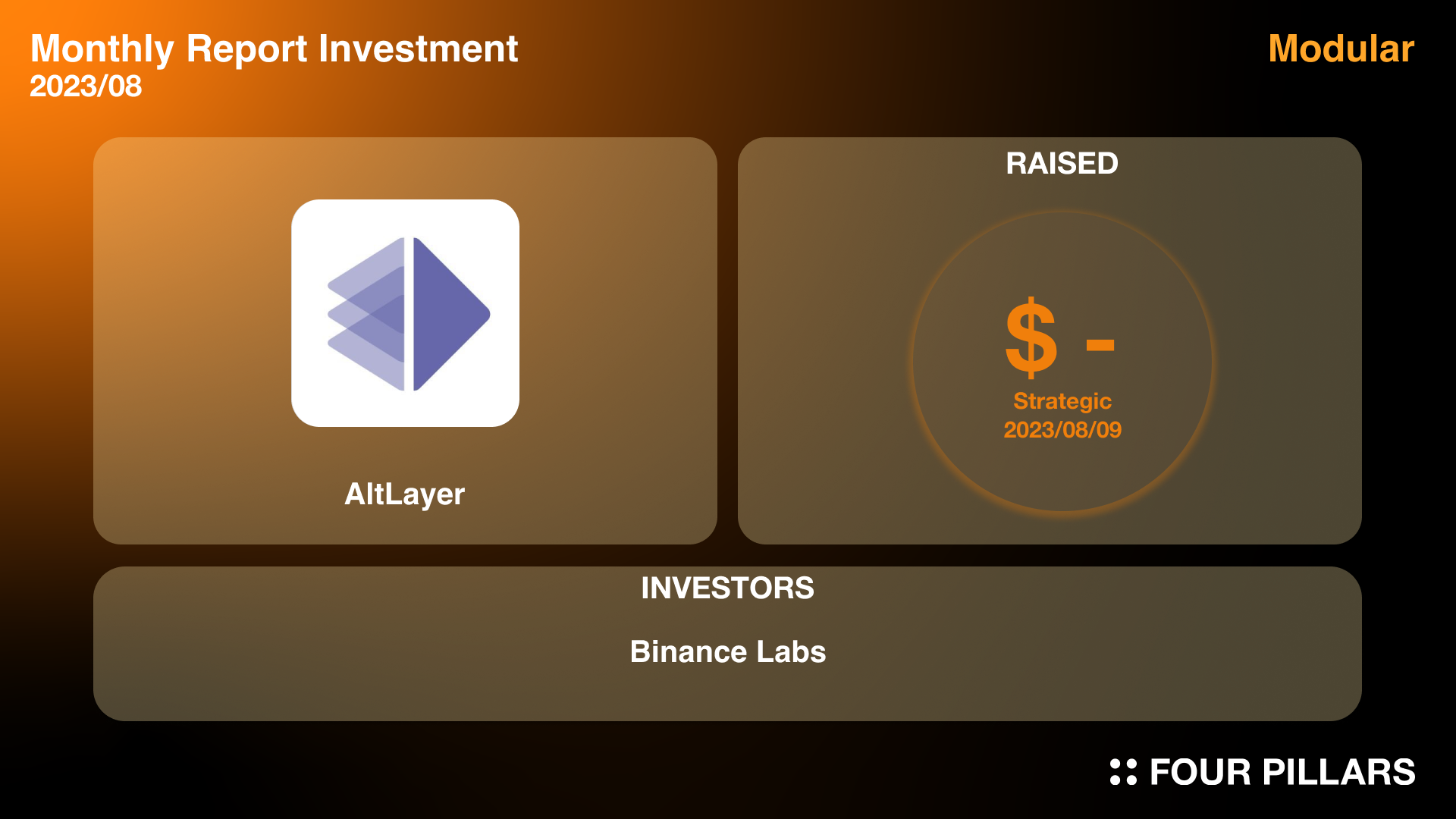 Monthly Report Investment
2023/08

Modular

AltLayer

RAISED

$ -

Strategic
2023/08/09

INVESTORS

Binance Labs

FOUR PILLARS